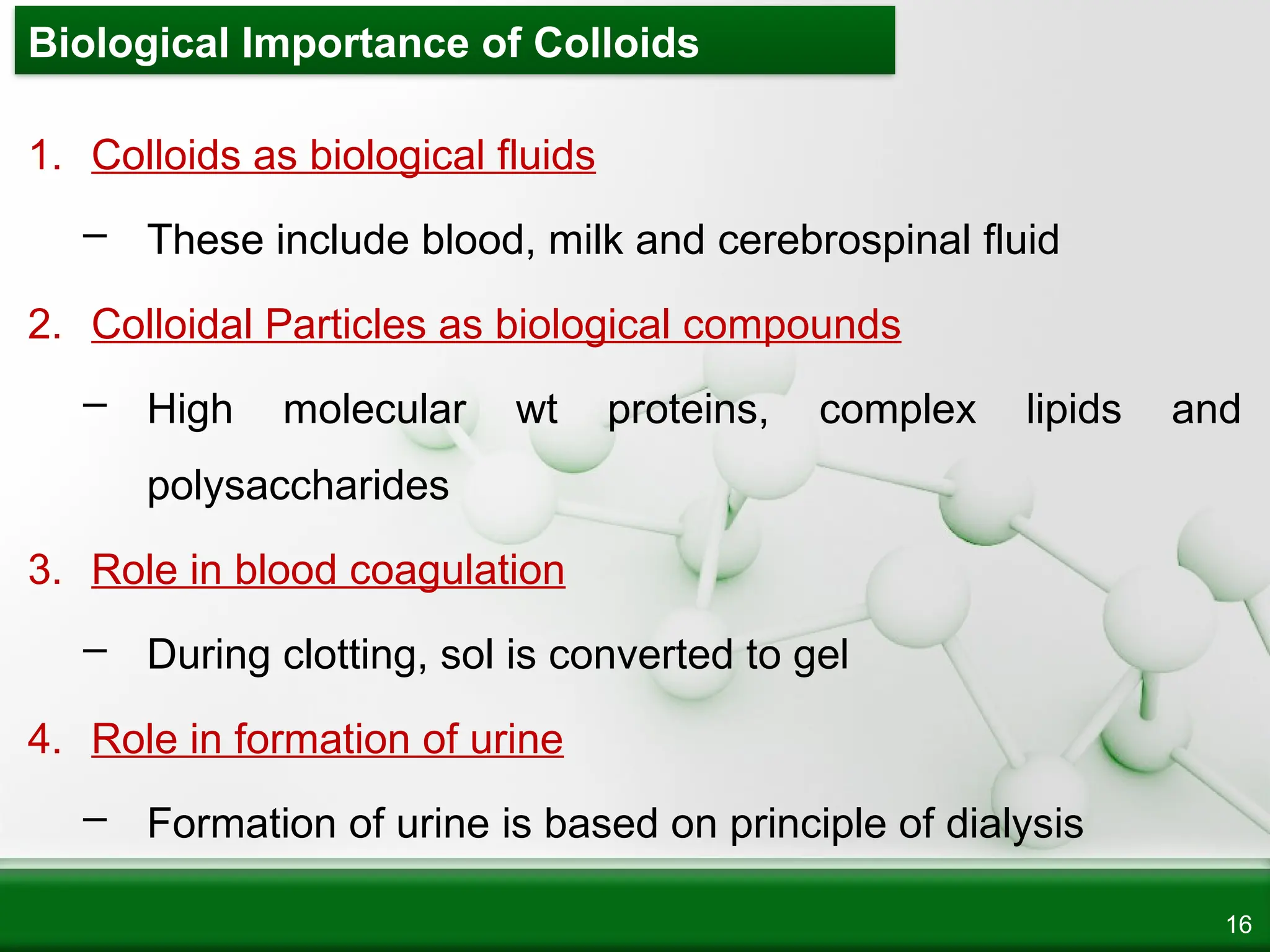 Biological Importance of Colloids

1. Colloids as biological fluids

– These include blood, milk and cerebrospinal fluid

2. Colloidal Particles as biological compounds

– High molecular wt proteins, complex lipids and polysaccharides

3. Role in blood coagulation

– During clotting, sol is converted to gel

4. Role in formation of urine

– Formation of urine is based on principle of dialysis

16